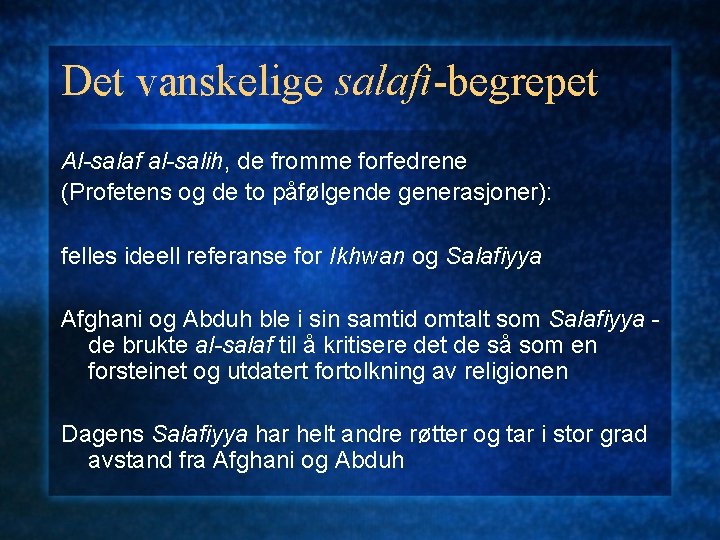 Det vanskelige salafi-begrepet

Al-salaf al-salih, de fromme forfedrene (Profetens og de to påfølgende generasjoner):

felles ideell referanse for Ikhwan og Salafiyya

Afghani og Abduh ble i sin samtid omtalt som Salafiyya - de brukte al-salaf til å kritisere det de så som en forsteinet og utdatert fortolkning av religionen

Dagens Salafiyya har helt andre røtter og tar i stor grad avstand fra Afghani og Abduh